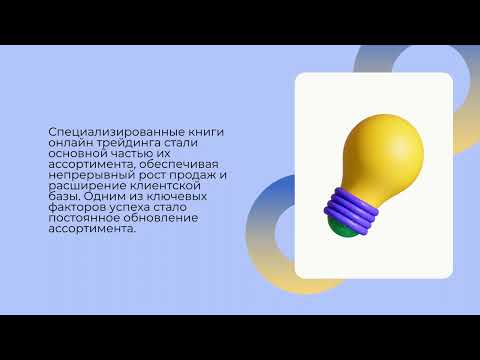 Специализированные книги онлайн трейдинга стали основной частью их ассортимента, обеспечивая непрерывный рост продаж и расширение клиентской базы. Одним из ключевых факторов успеха стало постоянное обновление ассортимента.